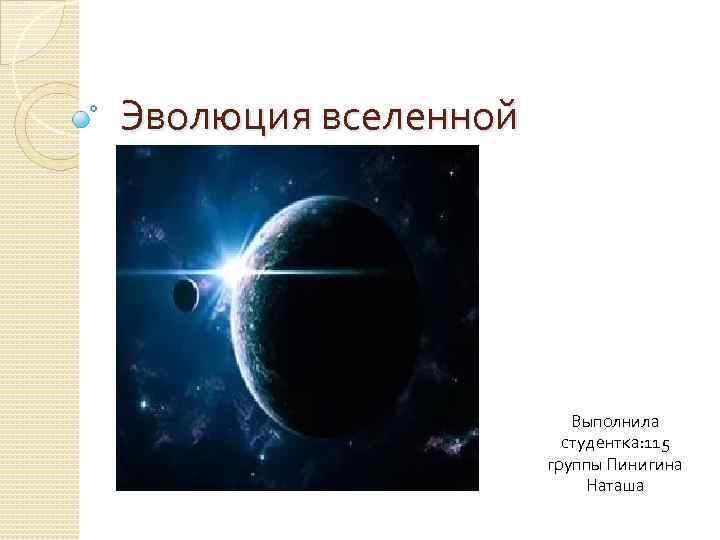 Эволюция вселенной

Выполнила студентка:115 группы Пинигина Наташа